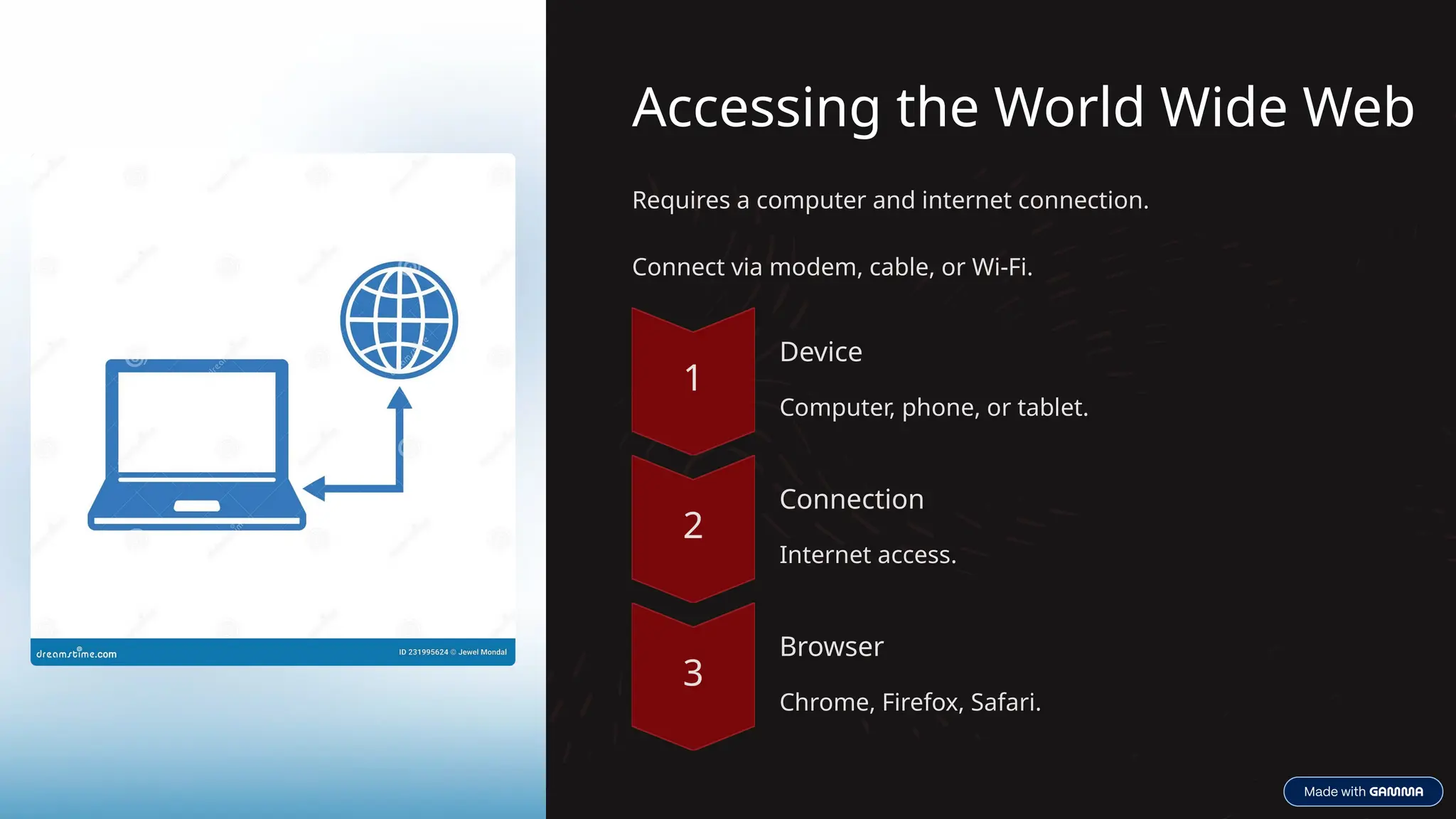 dreamstime.com

ID 231995624 © Jewel Mondal

Accessing the World Wide Web

Requires a computer and internet connection.

Connect via modem, cable, or Wi-Fi.

1

Device

Computer, phone, or tablet.

2

Connection

Internet access.

3

Browser

Chrome, Firefox, Safari.

Made with GAMMA